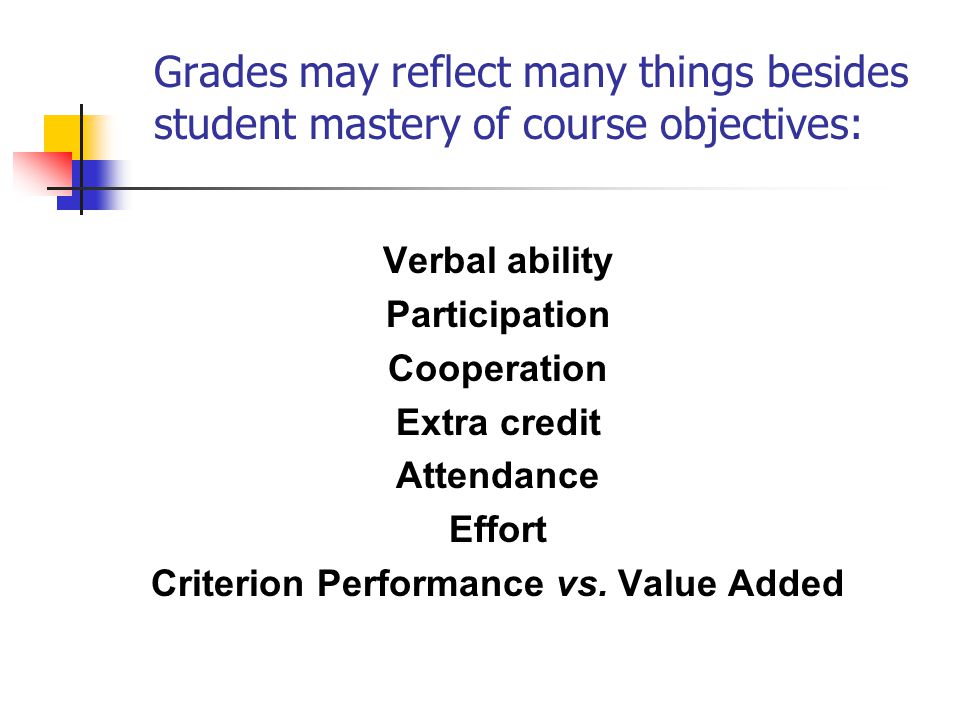 Grades may reflect many things besides student mastery of course objectives:

Verbal ability
Participation
Cooperation
Extra credit
Attendance
Effort
Criterion Performance vs. Value Added